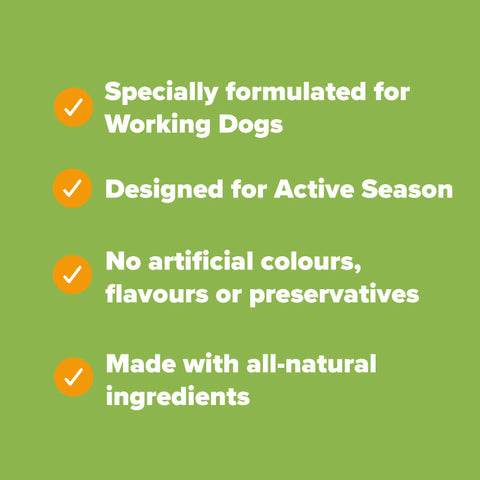 ✓ Specially formulated for Working Dogs

✓ Designed for Active Season

✓ No artificial colours, flavours or preservatives

✓ Made with all-natural ingredients